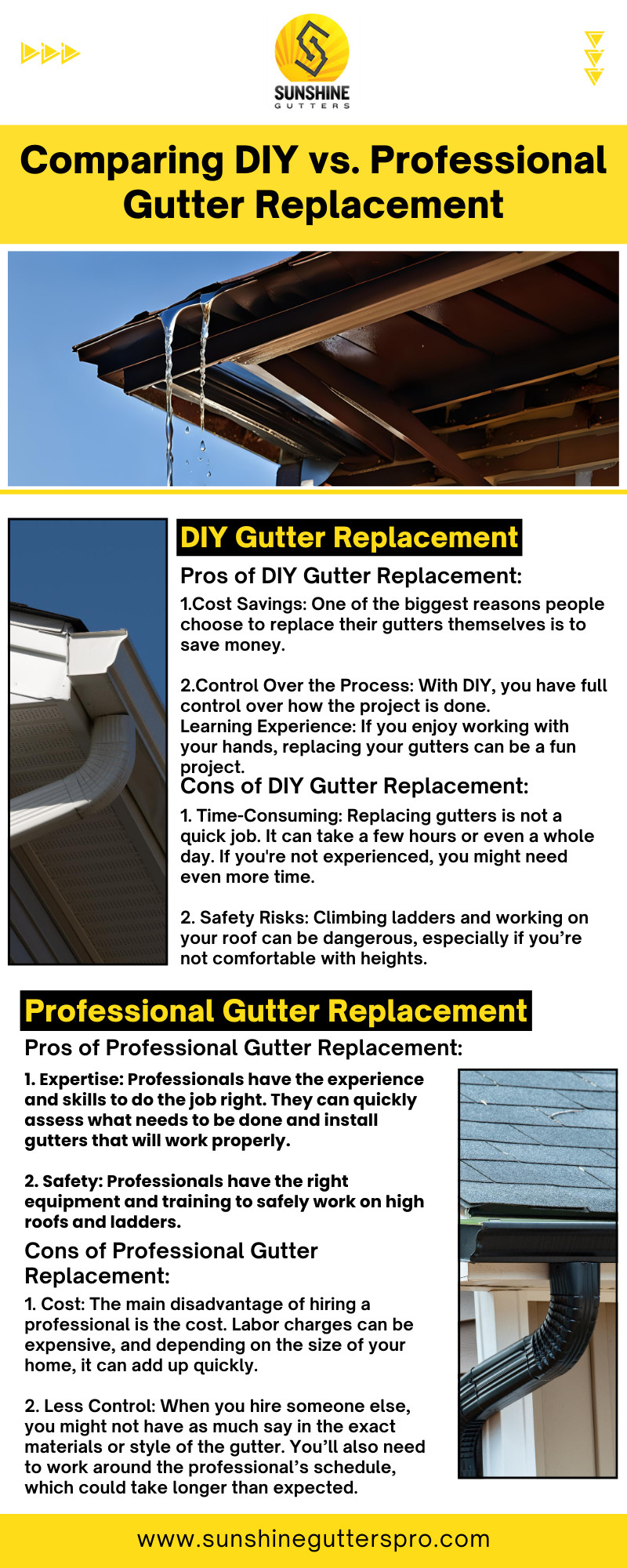 SUNSHINE
GUTTERS

Comparing DIY vs. Professional Gutter Replacement

DIY Gutter Replacement

Pros of DIY Gutter Replacement:

1.Cost Savings: One of the biggest reasons people choose to replace their gutters themselves is to save money.

2.Control Over the Process: With DIY, you have full control over how the project is done.
Learning Experience: If you enjoy working with your hands, replacing your gutters can be a fun project.

Cons of DIY Gutter Replacement:

1. Time-Consuming: Replacing gutters is not a quick job. It can take a few hours or even a whole day. If you're not experienced, you might need even more time.

2. Safety Risks: Climbing ladders and working on your roof can be dangerous, especially if you're not comfortable with heights.

Professional Gutter Replacement

Pros of Professional Gutter Replacement:

1. Expertise: Professionals have the experience and skills to do the job right. They can quickly assess what needs to be done and install gutters that will work properly.

2. Safety: Professionals have the right equipment and training to safely work on high roofs and ladders.

Cons of Professional Gutter Replacement:

1. Cost: The main disadvantage of hiring a professional is the cost. Labor charges can be expensive, and depending on the size of your home, it can add up quickly.

2. Less Control: When you hire someone else, you might not have as much say in the exact materials or style of the gutter. You'll also need to work around the professional's schedule, which could take longer than expected.

www.sunshinegutterspro.com